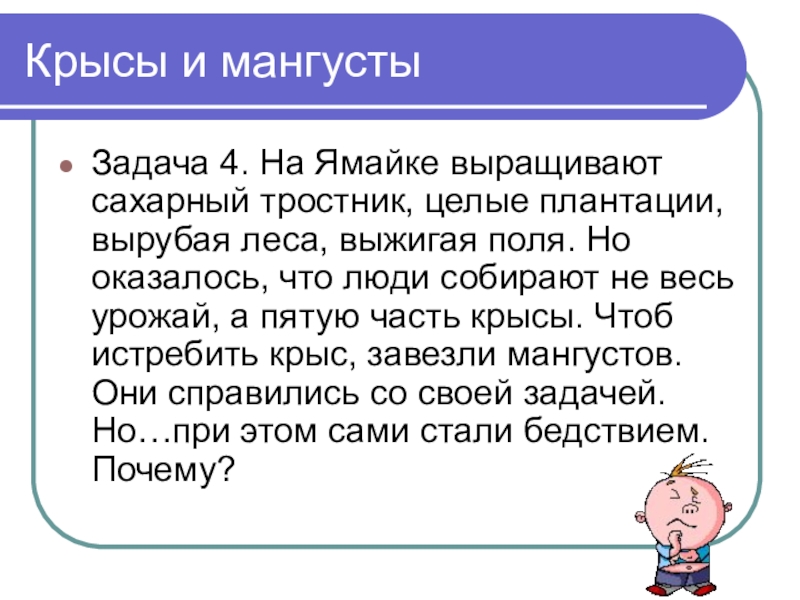 Крысы и мангусты

Задача 4. На Ямайке выращивают сахарный тростник, целые плантации, вырубая леса, выжигая поля. Но оказалось, что люди собирают не весь урожай, а пятую часть крысы. Чтоб истребить крыс, завезли мангустов. Они справились со своей задачей. Но…при этом сами стали бедствием. Почему?